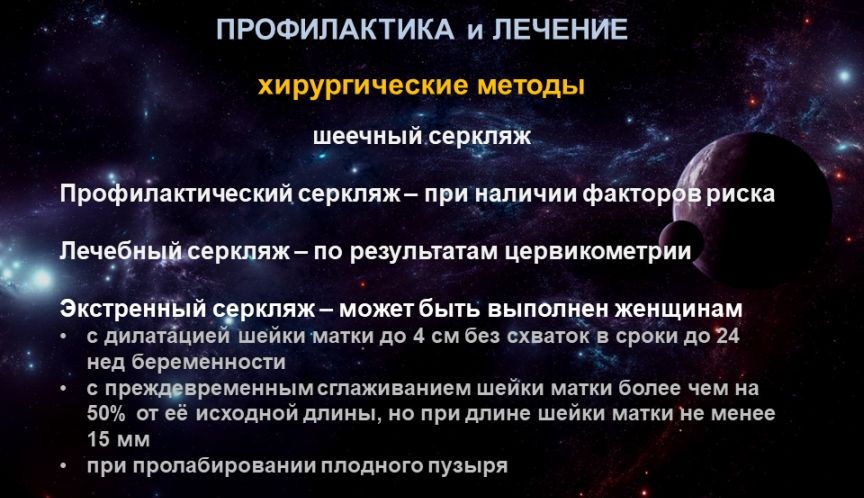 ПРОФИЛАКТИКА и ЛЕЧЕНИЕ

хирургические методы

шеечный серкляж

Профилактический серкляж – при наличии факторов риска

Лечебный серкляж – по результатам цервикометрии

Экстренный серкляж – может быть выполнен женщинам

• с дилатацией шейки матки до 4 см без схваток в сроки до 24 нед беременности
• с преждевременным сглаживанием шейки матки более чем на 50% от её исходной длины, но при длине шейки матки не менее 15 мм
• при пролабировании плодного пузыря